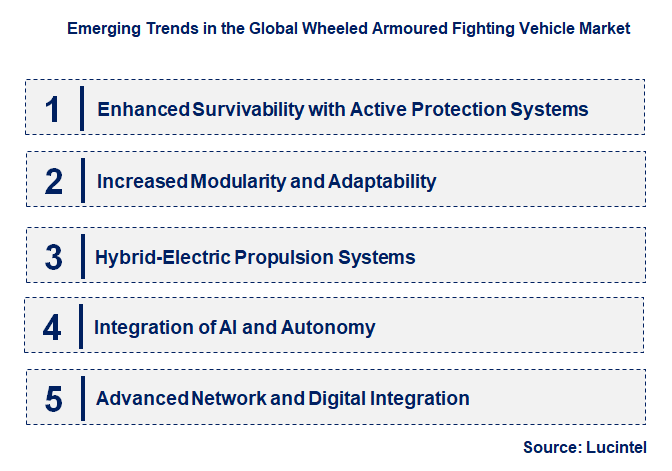 Emerging Trends in the Global Wheeled Armoured Fighting Vehicle Market

1 Enhanced Survivability with Active Protection Systems

2 Increased Modularity and Adaptability

3 Hybrid-Electric Propulsion Systems

4 Integration of AI and Autonomy

5 Advanced Network and Digital Integration

Source: Lucintel